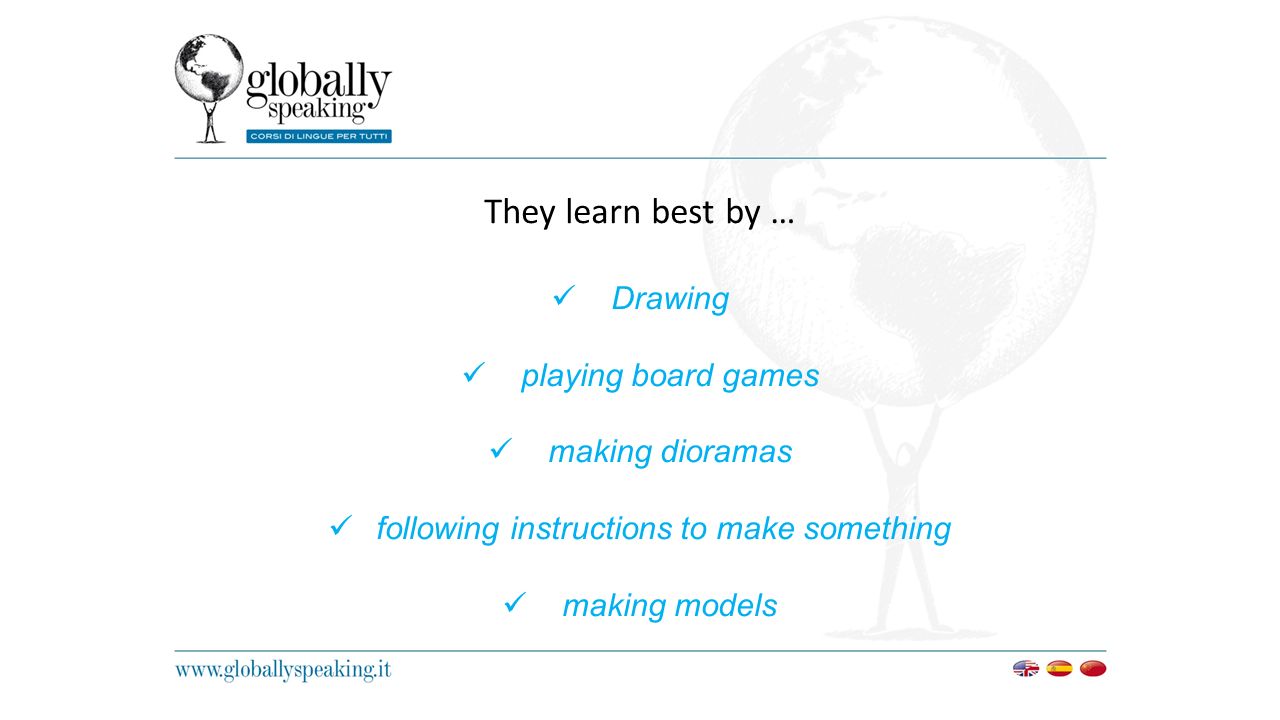 globally speaking
CORSI DI LINGUE PER TUTTI

They learn best by …

✓ Drawing

✓ playing board games

✓ making dioramas

✓ following instructions to make something

✓ making models

www.globallyspeaking.it